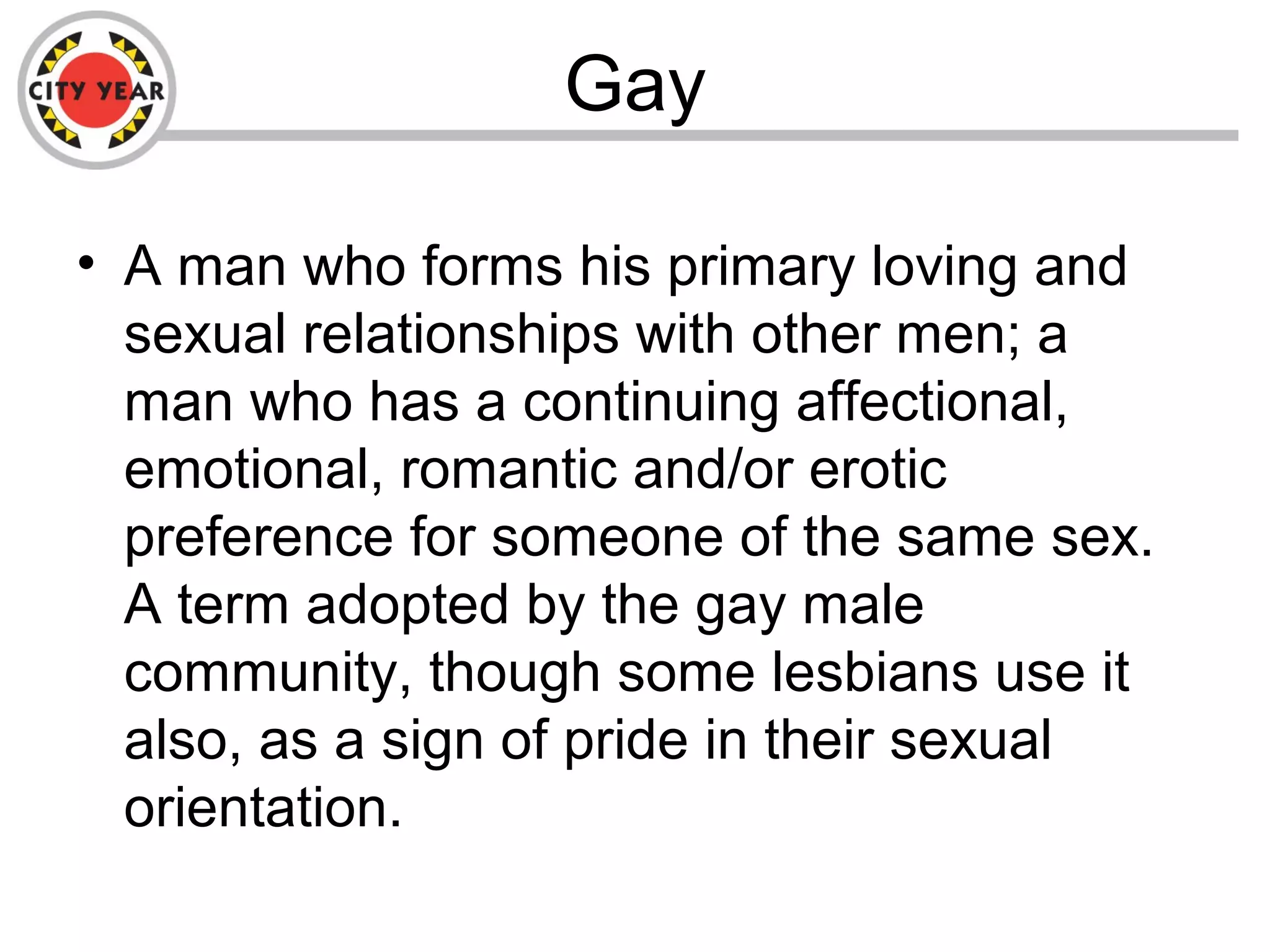 CITY YEAR

Gay

• A man who forms his primary loving and sexual relationships with other men; a man who has a continuing affectional, emotional, romantic and/or erotic preference for someone of the same sex. A term adopted by the gay male community, though some lesbians use it also, as a sign of pride in their sexual orientation.